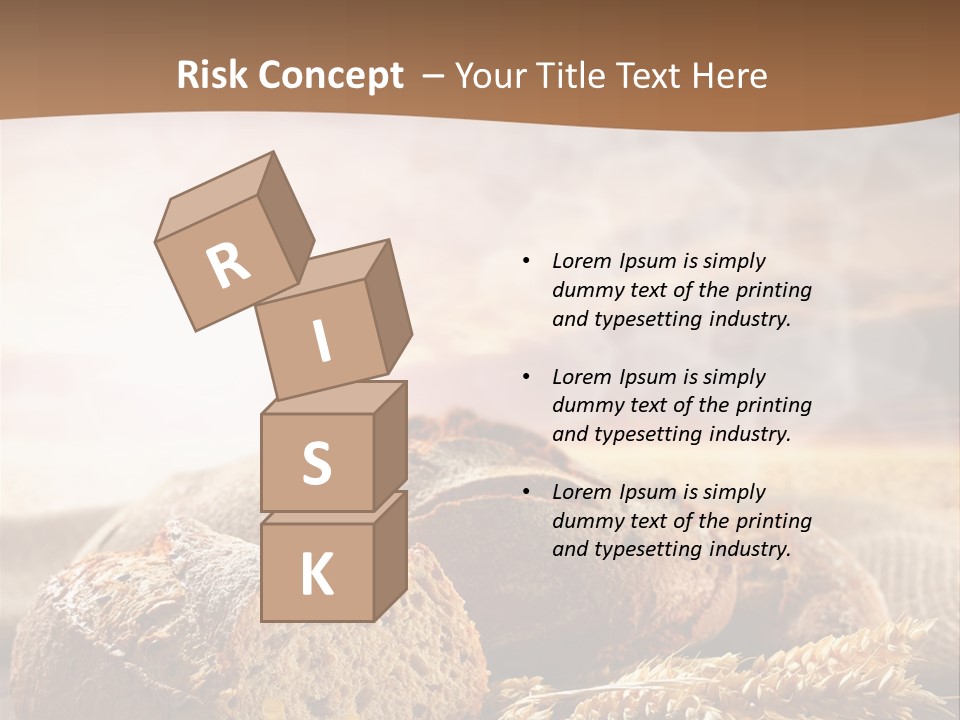 Risk Concept – Your Title Text Here

R
I
S
K

• Lorem Ipsum is simply dummy text of the printing and typesetting industry.

• Lorem Ipsum is simply dummy text of the printing and typesetting industry.

• Lorem Ipsum is simply dummy text of the printing and typesetting industry.